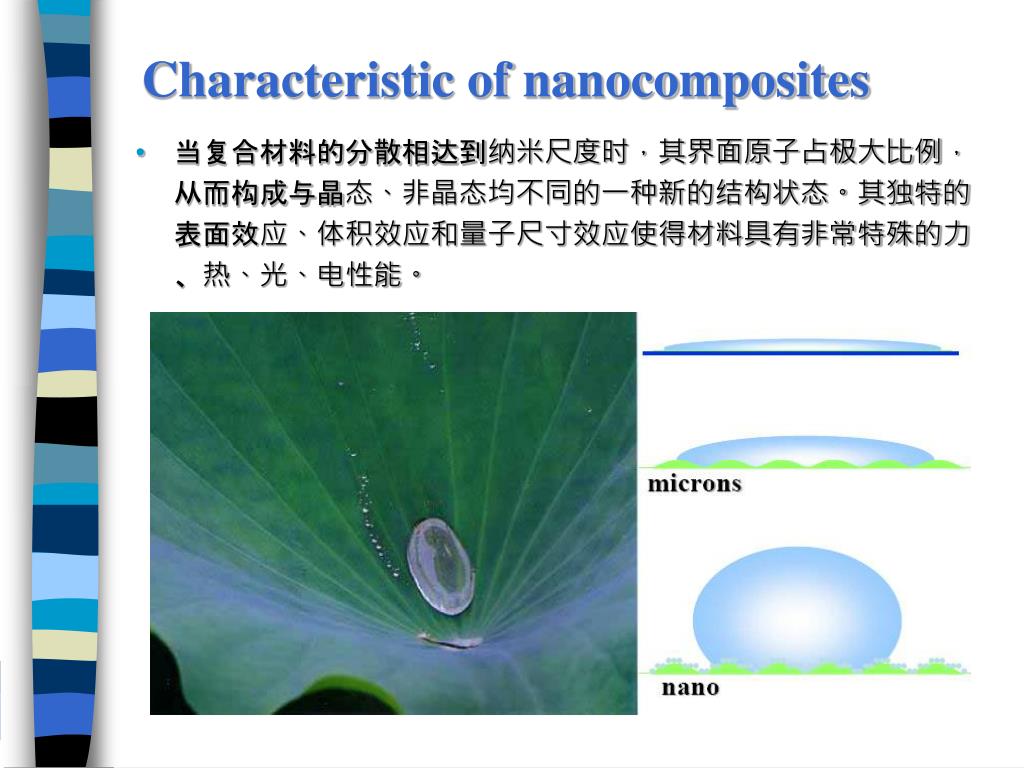 Characteristic of nanocomposites

• 当复合材料的分散相达到纳米尺度时，其界面原子占极大比例，从而构成与晶态、非晶态均不同的一种新的结构状态。其独特的表面效应、体积效应和量子尺寸效应使得材料具有非常特殊的力、热、光、电性能。

microns

nano